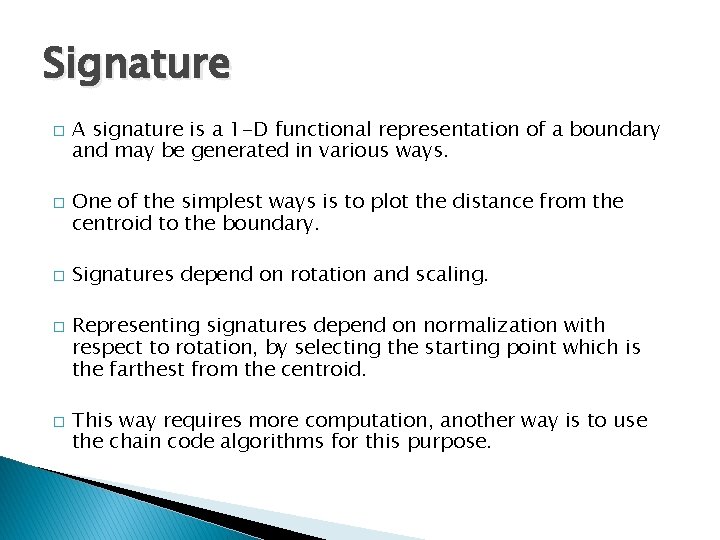 Signature

□ A signature is a 1-D functional representation of a boundary and may be generated in various ways.

□ One of the simplest ways is to plot the distance from the centroid to the boundary.

□ Signatures depend on rotation and scaling.

□ Representing signatures depend on normalization with respect to rotation, by selecting the starting point which is the farthest from the centroid.

□ This way requires more computation, another way is to use the chain code algorithms for this purpose.